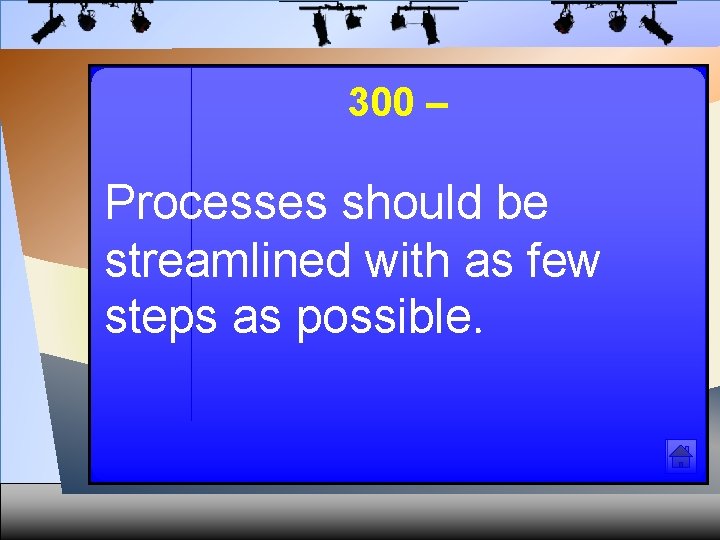 300 –

Processes should be streamlined with as few steps as possible.